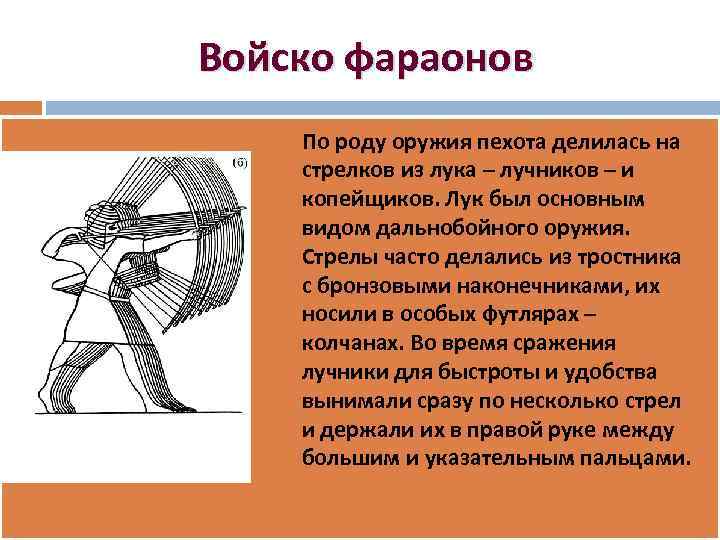 Войско фараонов

(б)

По роду оружия пехота делилась на стрелков из лука – лучников – и копейщиков. Лук был основным видом дальнобойного оружия. Стрелы часто делались из тростника с бронзовыми наконечниками, их носили в особых футлярах – колчанах. Во время сражения лучники для быстроты и удобства вынимали сразу по несколько стрел и держали их в правой руке между большим и указательным пальцами.